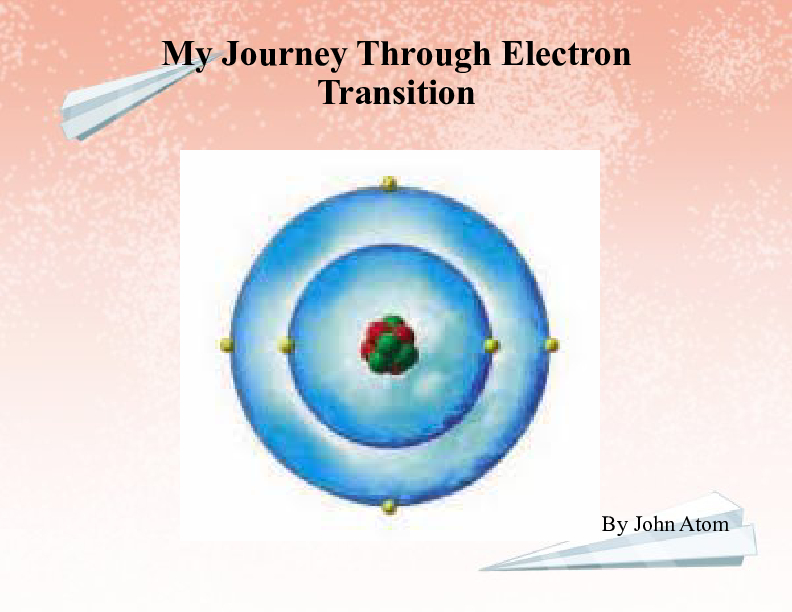 My Journey Through Electron Transition

By John Atom